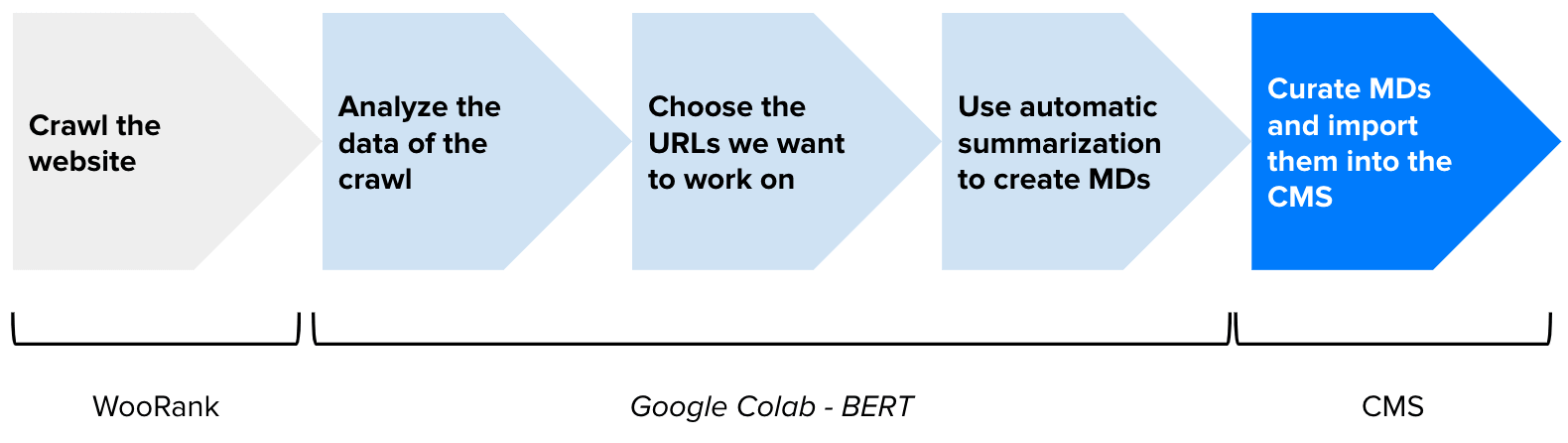 Crawl the website

Analyze the data of the crawl

Choose the URLs we want to work on

Use automatic summarization to create MDs

Curate MDs and import them into the CMS

WooRank

Google Colab - BERT

CMS